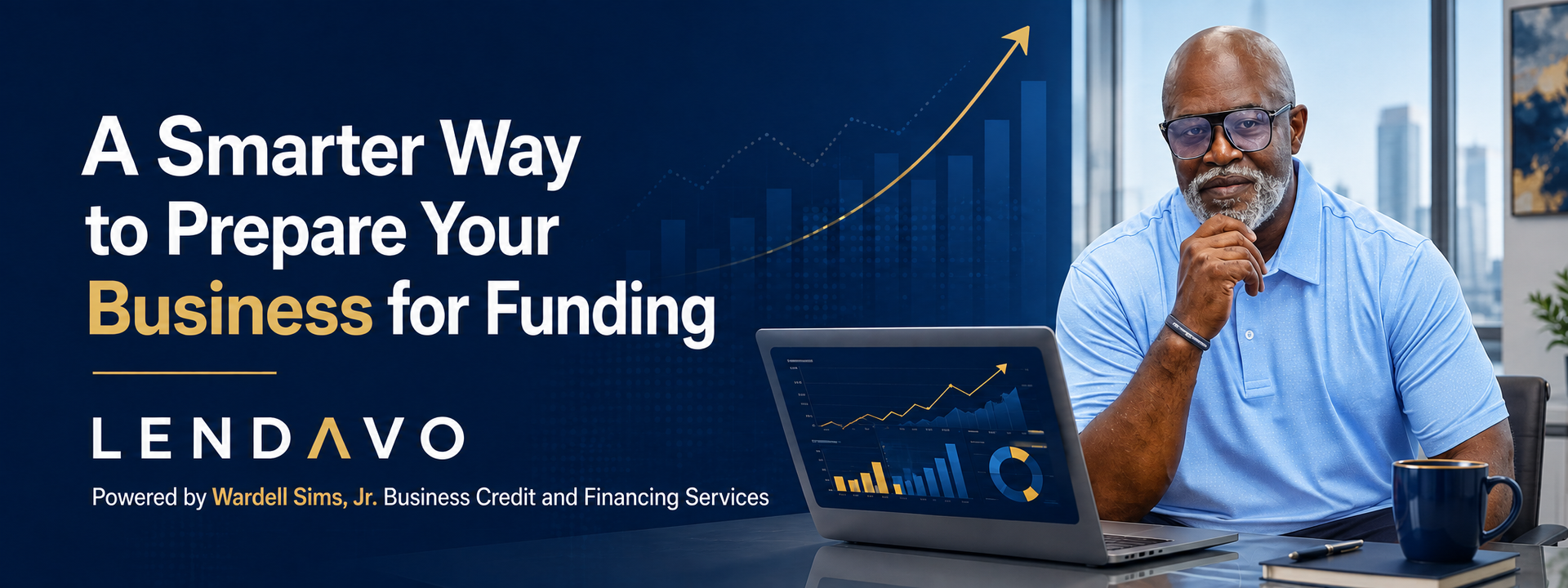 A Smarter Way to Prepare Your Business for Funding

LENDAVO

Powered by Wardell Sims, Jr. Business Credit and Financing Services